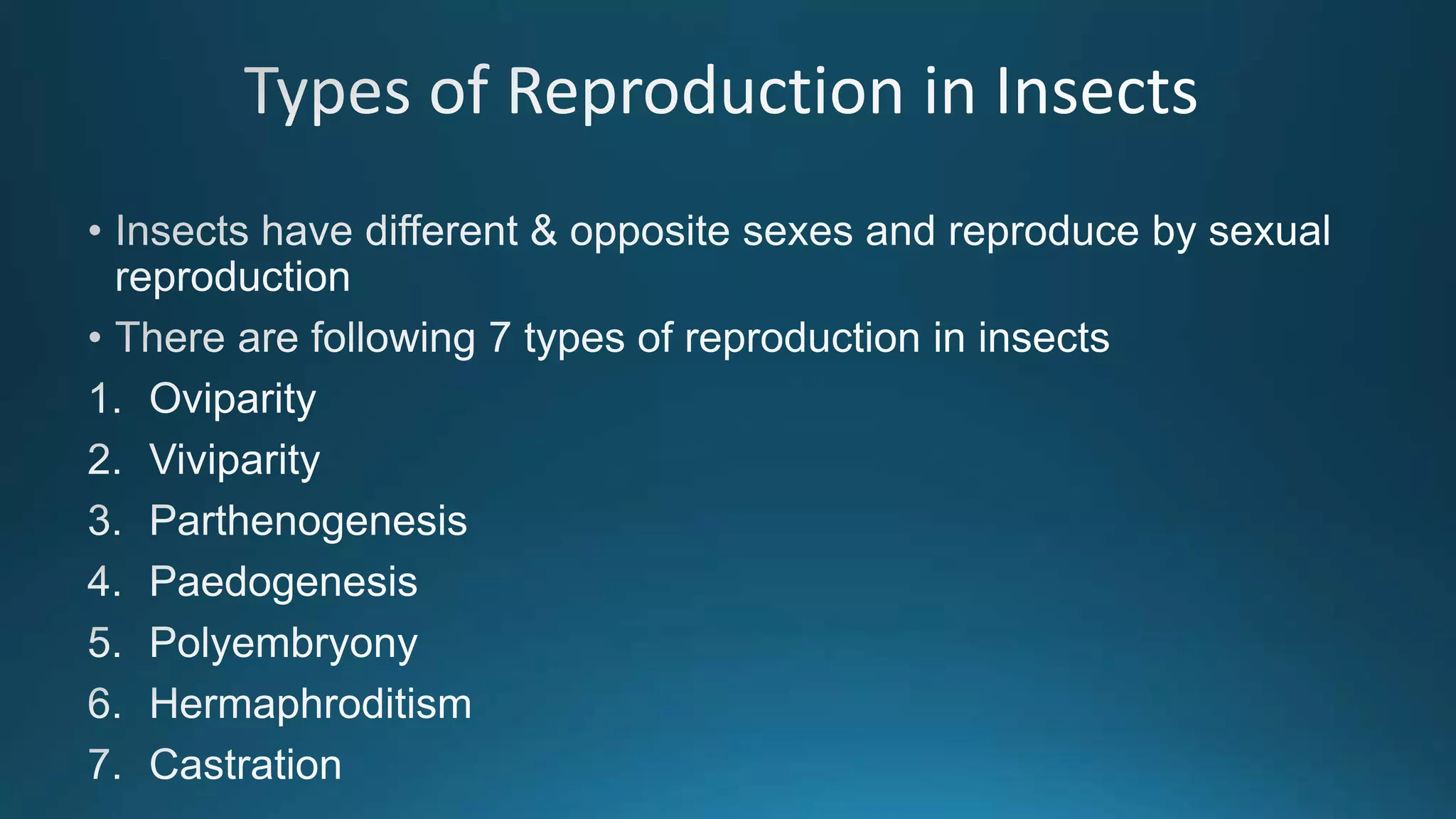 Types of Reproduction in Insects

• Insects have different & opposite sexes and reproduce by sexual reproduction

• There are following 7 types of reproduction in insects

1. Oviparity
2. Viviparity
3. Parthenogenesis
4. Paedogenesis
5. Polyembryony
6. Hermaphroditism
7. Castration